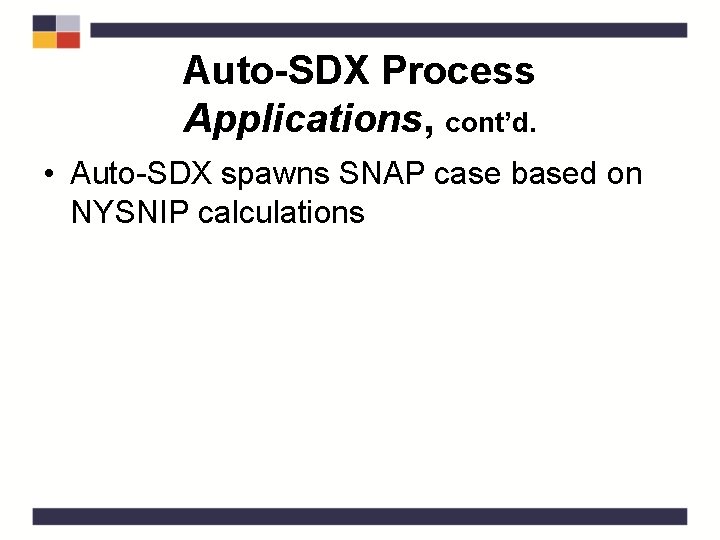 Auto-SDX Process
Applications, cont'd.

• Auto-SDX spawns SNAP case based on NYSNIP calculations